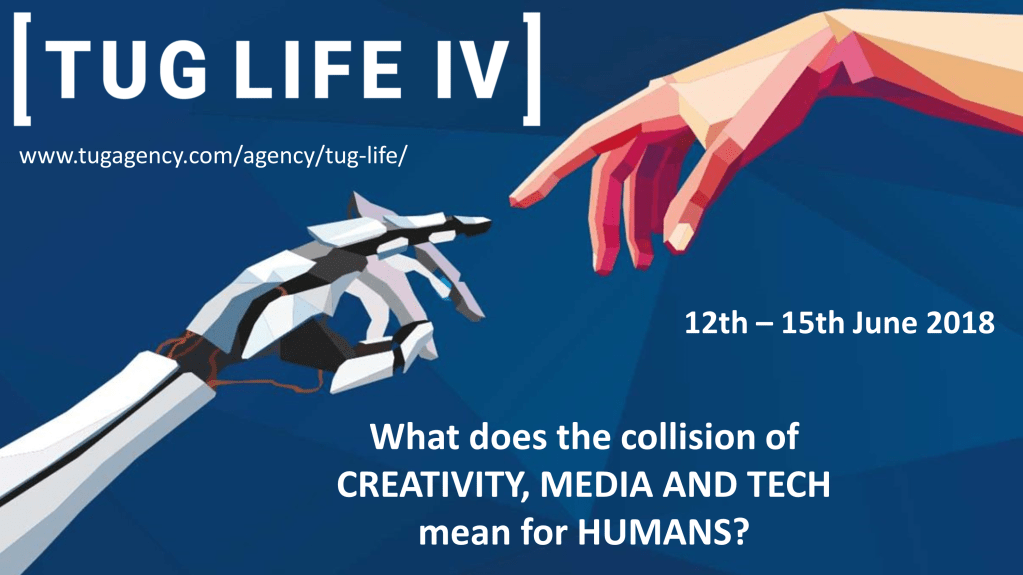 [TUG LIFE IV]

www.tugagency.com/agency/tug-life/

12th – 15th June 2018

What does the collision of CREATIVITY, MEDIA AND TECH mean for HUMANS?